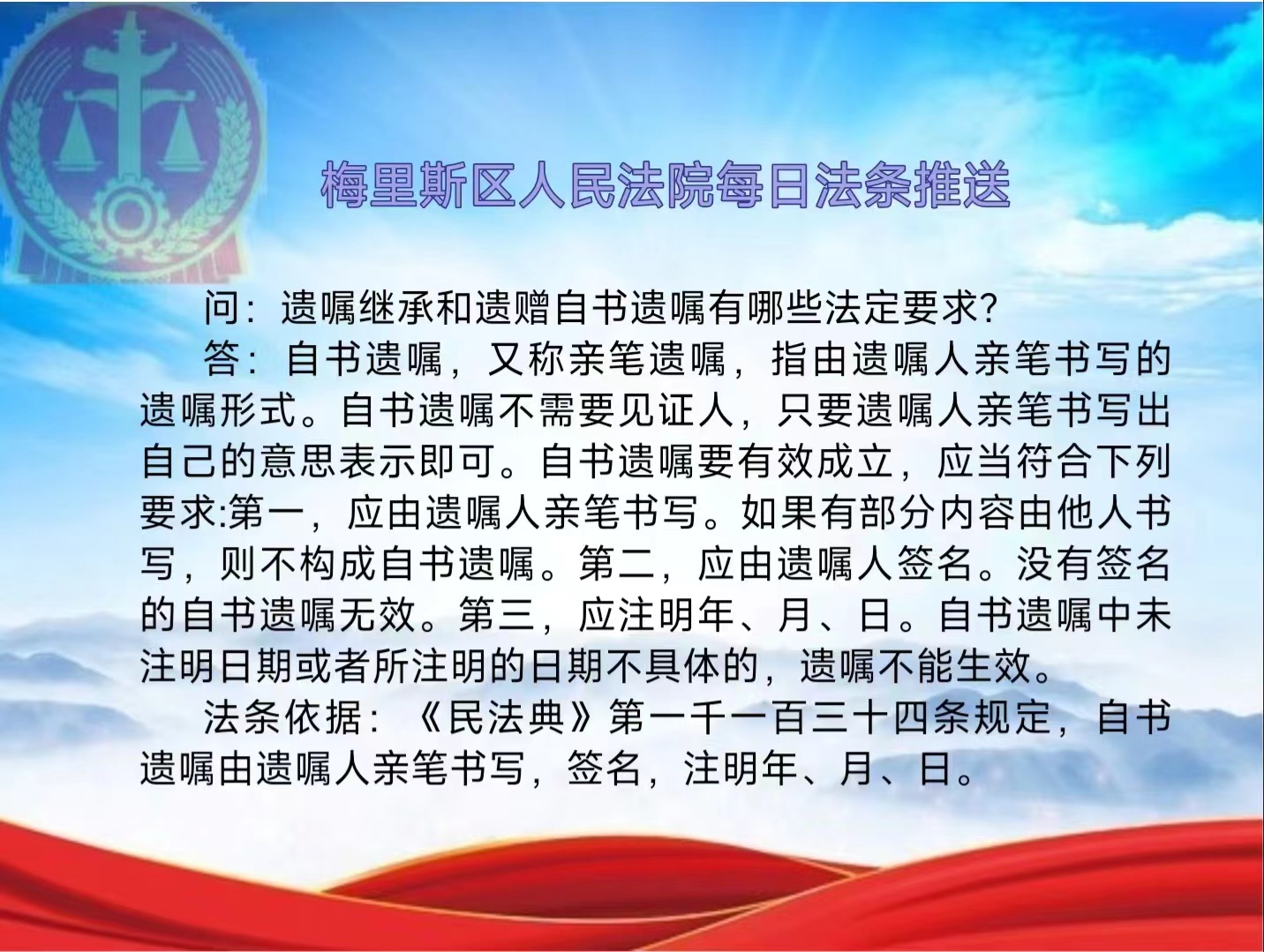 梅里斯区人民法院每日法条推送

问：遗嘱继承和遗赠自书遗嘱有哪些法定要求？

答：自书遗嘱，又称亲笔遗嘱，指由遗嘱人亲笔书写的遗嘱形式。自书遗嘱不需要见证人，只要遗嘱人亲笔书写出自己的意思表示即可。自书遗嘱要有效成立，应当符合下列要求:第一，应由遗嘱人亲笔书写。如果有部分内容由他人书写，则不构成自书遗嘱。第二，应由遗嘱人签名。没有签名的自书遗嘱无效。第三，应注明年、月、日。自书遗嘱中未注明日期或者所注明的日期不具体的，遗嘱不能生效。

法条依据：《民法典》第一千一百三十四条规定，自书遗嘱由遗嘱人亲笔书写，签名，注明年、月、日。